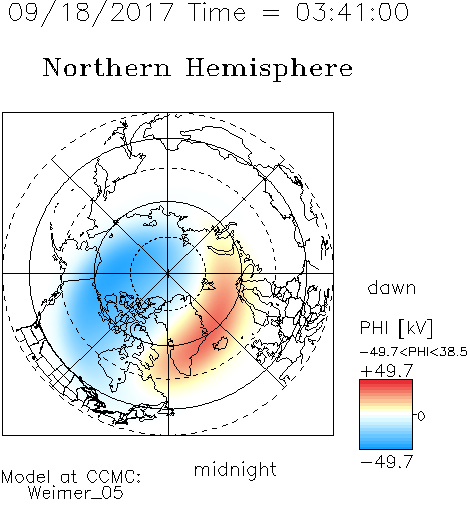 09/18/2017 Time = 03:41:00

Northern Hemisphere

dawn

PHI [kV]

-49.7<PHI<38.5

+49.7

0

-49.7

midnight

Model at CCMC:
Weimer_05